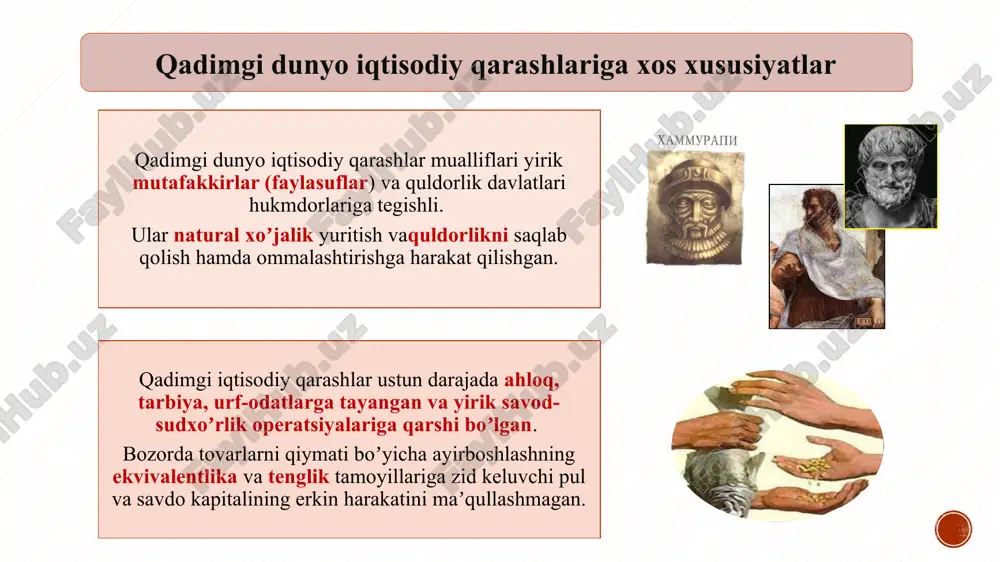 Qadimgi dunyo iqtisodiy qarashlariga xos xususiyatlar

Qadimgi dunyo iqtisodiy qarashlar mualliflari yirik mutafakkirlar (faylasuflar) va quldorlik davlatlari hukmdorlariga tegishli.

Ular natural xo’jalik yuritish vaquldorlikni saqlab qolish hamda ommalashtirishga harakat qilishgan.

ХАММУРАПИ

Qadimgi iqtisodiy qarashlar ustun darajada ahloq, tarbiya, urf-odatlarga tayangan va yirik savod-sudxo’rlik operatsiyalariga qarshi bo’lgan.

Bozorda tovarlarni qiymati bo’yicha ayirboshlashning ekvivalentlika va tenglik tamoyillariga zid keluvchi pul va savdo kapitalining erkin harakatini ma’qullashmagan.

FaylHub.uz